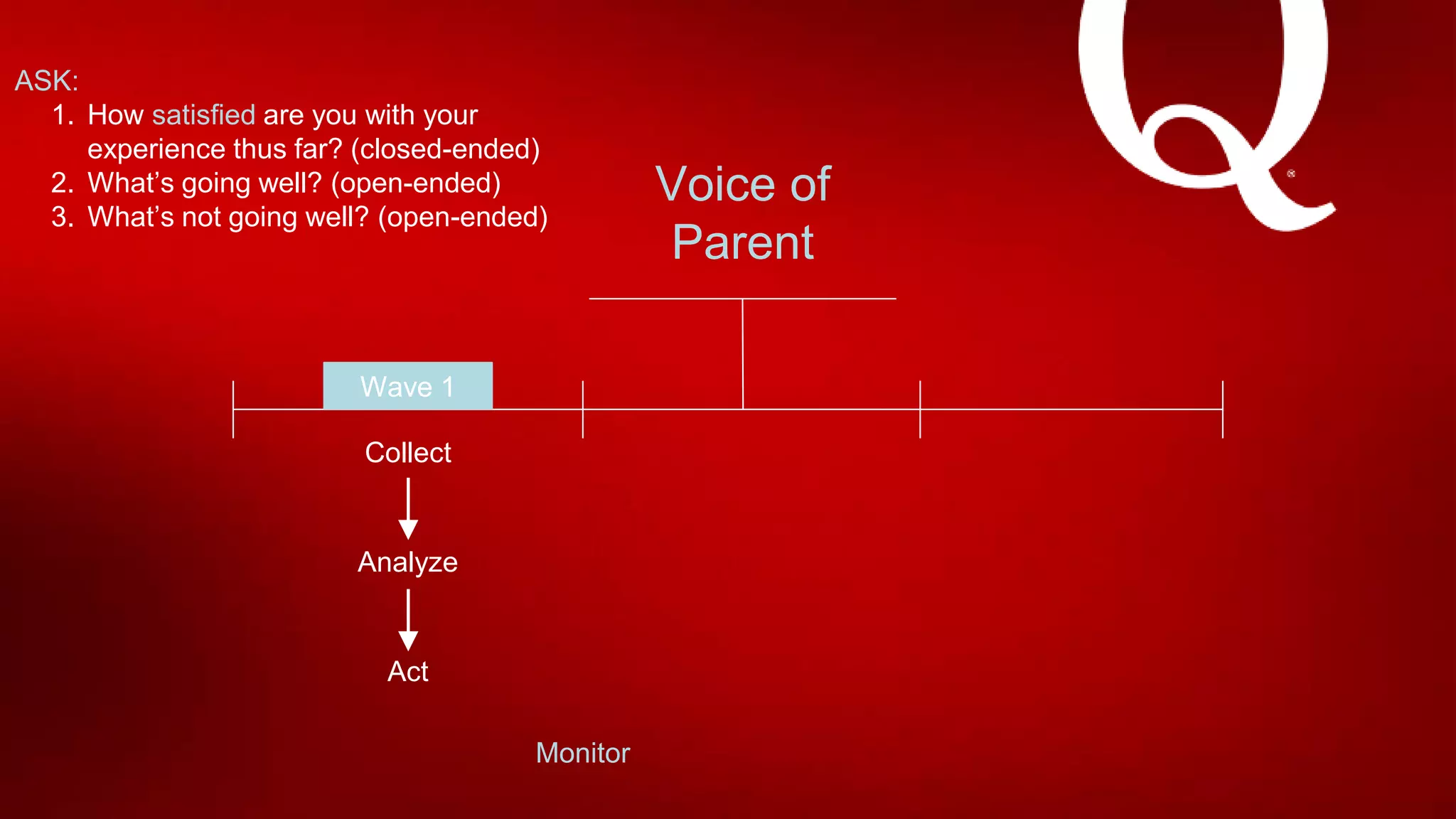 ASK:
1. How satisfied are you with your experience thus far? (closed-ended)
2. What's going well? (open-ended)
3. What's not going well? (open-ended)

Voice of Parent

Q

Wave 1

Collect

Analyze

Act

Monitor